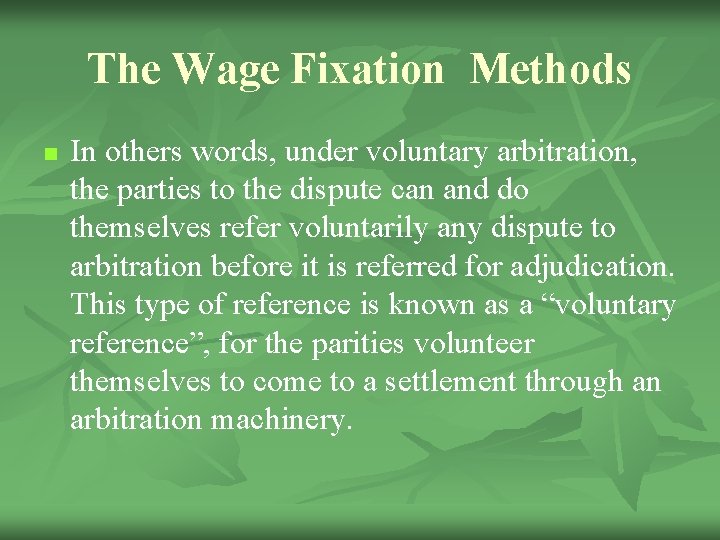 The Wage Fixation  Methods

In others words, under voluntary arbitration, the parties to the dispute can and do themselves refer voluntarily any dispute to arbitration before it is referred for adjudication. This type of reference is known as a “voluntary reference”, for the parities volunteer themselves to come to a settlement through an arbitration machinery.